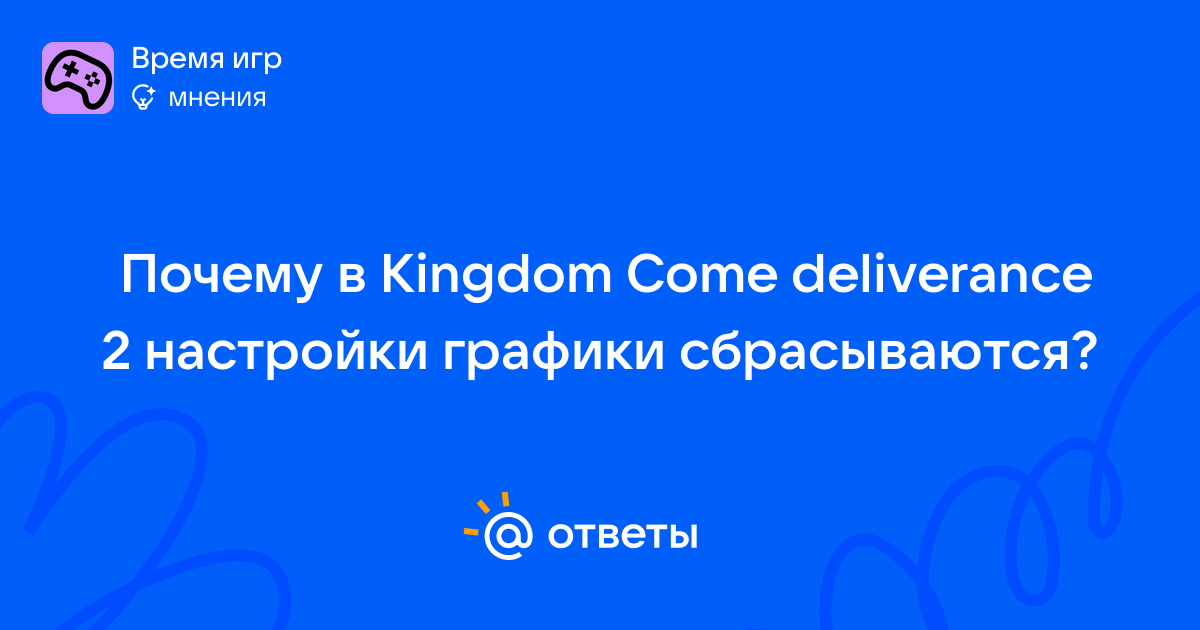 Время игр
мнения

Почему в Kingdom Come deliverance 2 настройки графики сбрасываются?

@ ответы